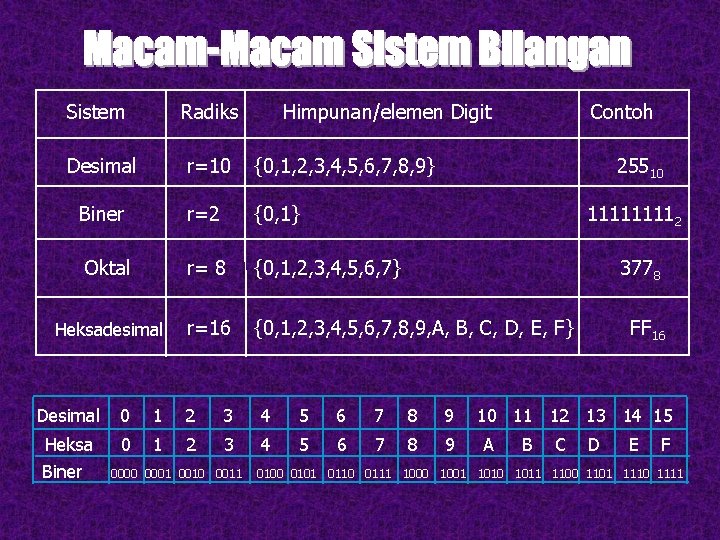 Macam-Macam Sistem Bilangan

| Sistem | Radiks | Himpunan/elemen Digit | Contoh |
|---|---|---|---|
| Desimal | r=10 | {0,1,2,3,4,5,6,7,8,9} | $255_{10}$ |
| Biner | r=2 | {0,1} | $11111111_{2}$ |
| Oktal | r= 8 | {0,1,2,3,4,5,6,7} | $377_{8}$ |
| Heksadesimal | r=16 | {0,1,2,3,4,5,6,7,8,9,A, B, C, D, E, F} | $FF_{16}$ |

| Desimal | 0 | 1 | 2 | 3 | 4 | 5 | 6 | 7 | 8 | 9 | 10 | 11 | 12 | 13 | 14 | 15 |
|---|---|---|---|---|---|---|---|---|---|---|---|---|---|---|---|---|
| Heksa | 0 | 1 | 2 | 3 | 4 | 5 | 6 | 7 | 8 | 9 | A | B | C | D | E | F |
| Biner | 0000 | 0001 | 0010 | 0011 | 0100 | 0101 | 0110 | 0111 | 1000 | 1001 | 1010 | 1011 | 1100 | 1101 | 1110 | 1111 |